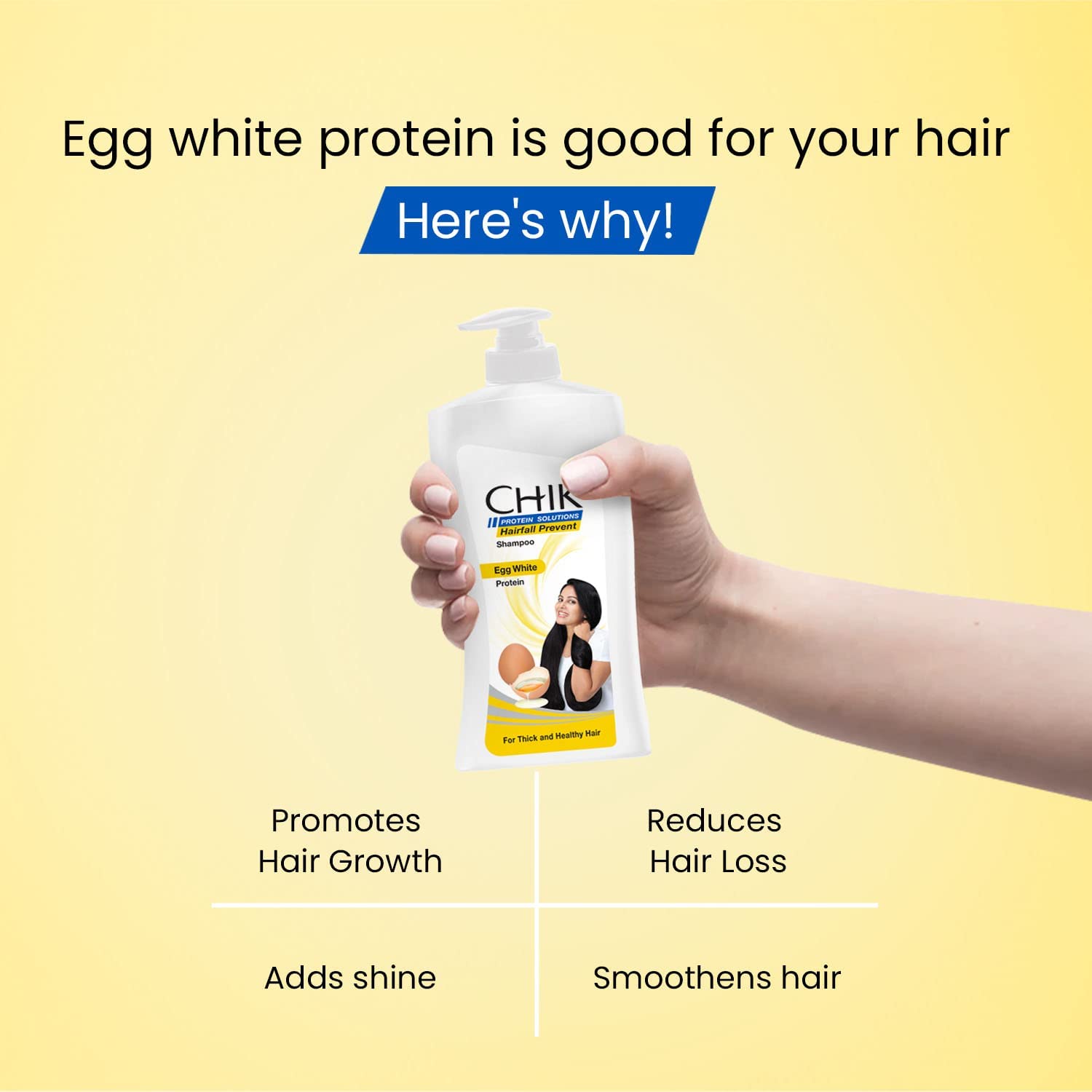 Egg white protein is good for your hair

Here's why!

CHIK
PROTEIN SOLUTIONS
Hairfall Prevent
Shampoo
Egg White
Protein
For Thick and Healthy Hair

Promotes Hair Growth

Reduces Hair Loss

Adds shine

Smoothens hair